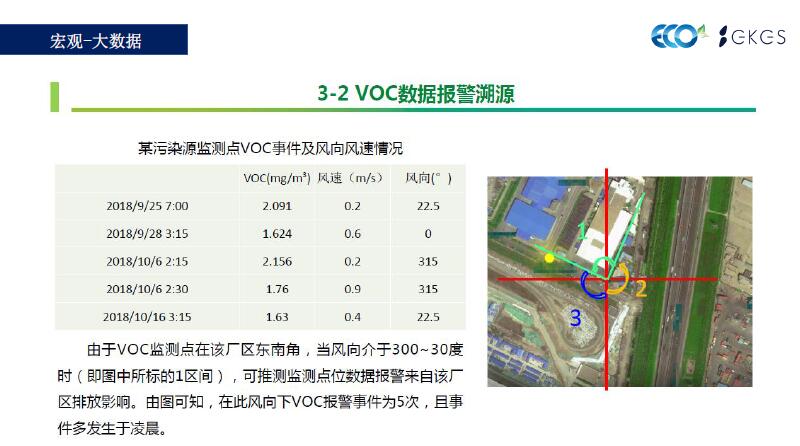 宏观-大数据

ECO GKGS

3-2 VOC数据报警溯源

某污染源监测点VOC事件及风向风速情况

| | VOC(mg/m³) | 风速（m/s） | 风向(°) |
|---|---|---|---|
| 2018/9/25 7:00 | 2.091 | 0.2 | 22.5 |
| 2018/9/28 3:15 | 1.624 | 0.6 | 0 |
| 2018/10/6 2:15 | 2.156 | 0.2 | 315 |
| 2018/10/6 2:30 | 1.76 | 0.9 | 315 |
| 2018/10/16 3:15 | 1.63 | 0.4 | 22.5 |

由于VOC监测点在该厂区东南角，当风向介于300~30度时（即图中所标的1区间），可推测监测点位数据报警来自该厂区排放影响。由图可知，在此风向下VOC报警事件为5次，且事件多发生于凌晨。

1
2
3